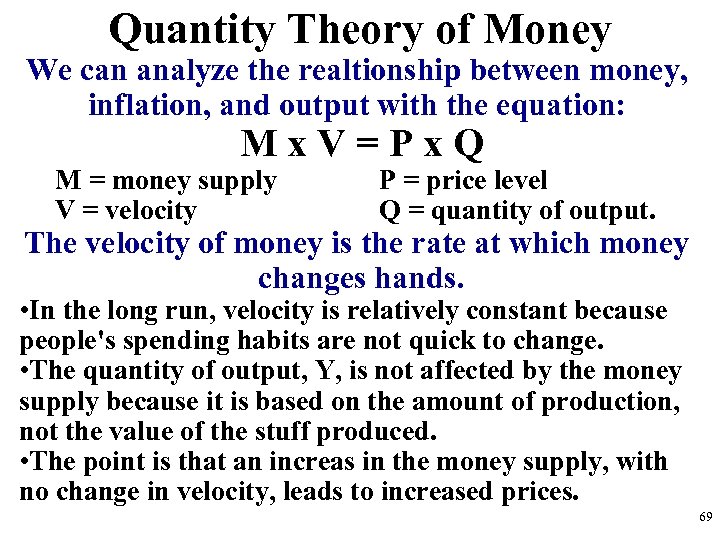 Quantity Theory of Money

We can analyze the realtionship between money, inflation, and output with the equation:

M x V = P x Q

M = money supply
V = velocity

P = price level
Q = quantity of output.

The velocity of money is the rate at which money changes hands.

•In the long run, velocity is relatively constant because people's spending habits are not quick to change.

•The quantity of output, Y, is not affected by the money supply because it is based on the amount of production, not the value of the stuff produced.

•The point is that an increas in the money supply, with no change in velocity, leads to increased prices.

69